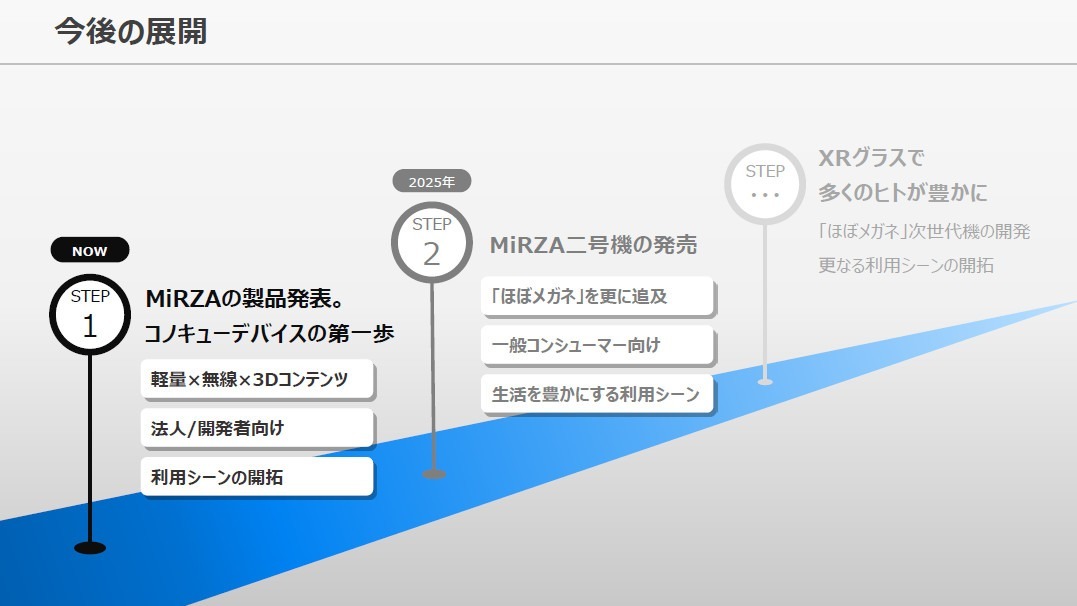 今後の展開

NOW

STEP
1

MiRZAの製品発表。
コノキューデバイスの第一歩

軽量×無線×3Dコンテンツ

法人/開発者向け

利用シーンの開拓

2025年

STEP
2

MiRZA二号機の発売

「ほぼメガネ」を更に追及

一般コンシューマー向け

生活を豊かにする利用シーン

STEP
...

XRグラスで
多くのヒトが豊かに

「ほぼメガネ」次世代機の開発
更なる利用シーンの開拓